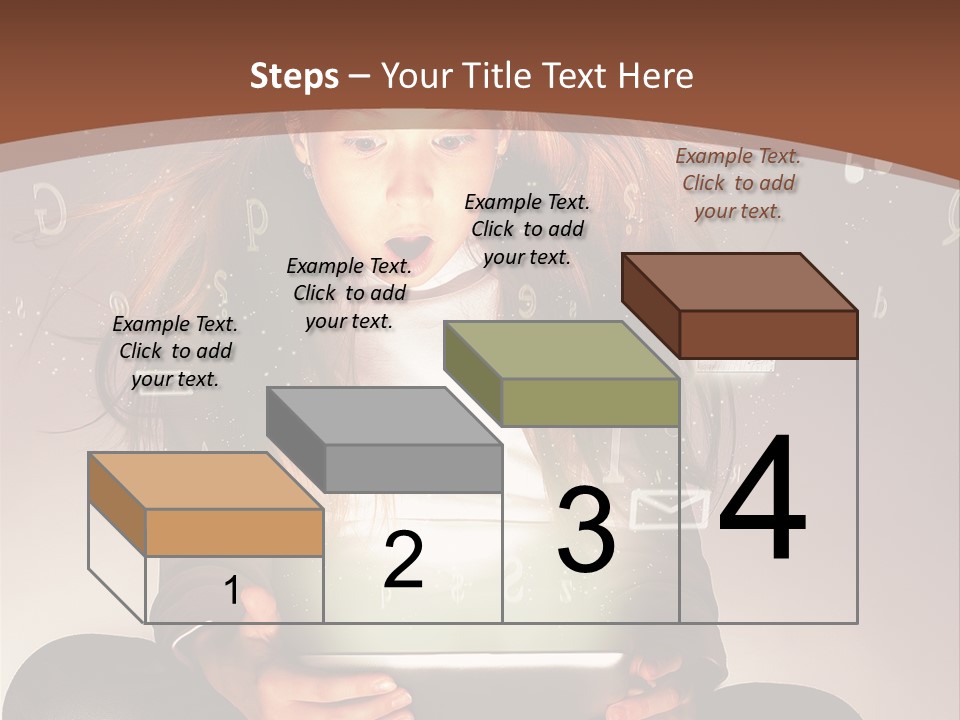 Steps – Your Title Text Here

Example Text. Click to add your text.

Example Text. Click to add your text.

Example Text. Click to add your text.

Example Text. Click to add your text.

1

2

3

4